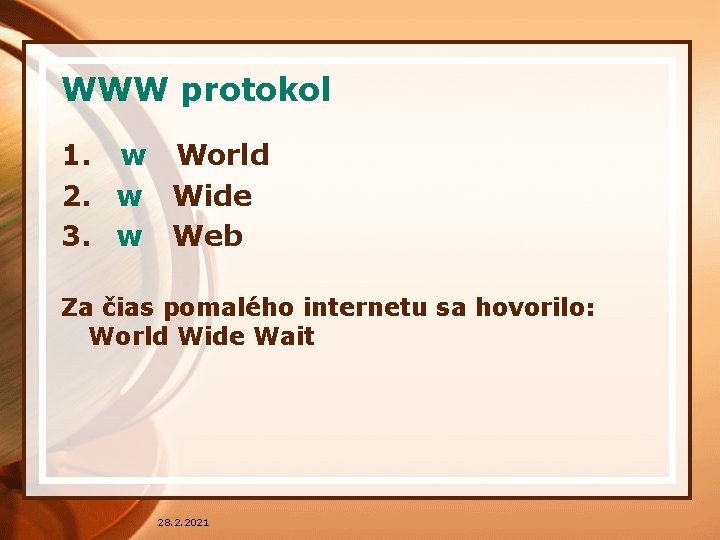 WWW protokol

1. w World
2. w Wide
3. w Web

Za čias pomalého internetu sa hovorilo: World Wide Wait

28.2.2021